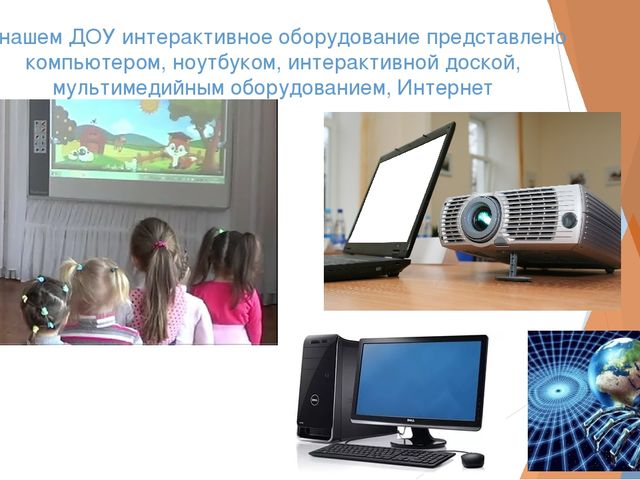 нашем ДОУ интерактивное оборудование представлено компьютером, ноутбуком, интерактивной доской, мультимедийным оборудованием, Интернет